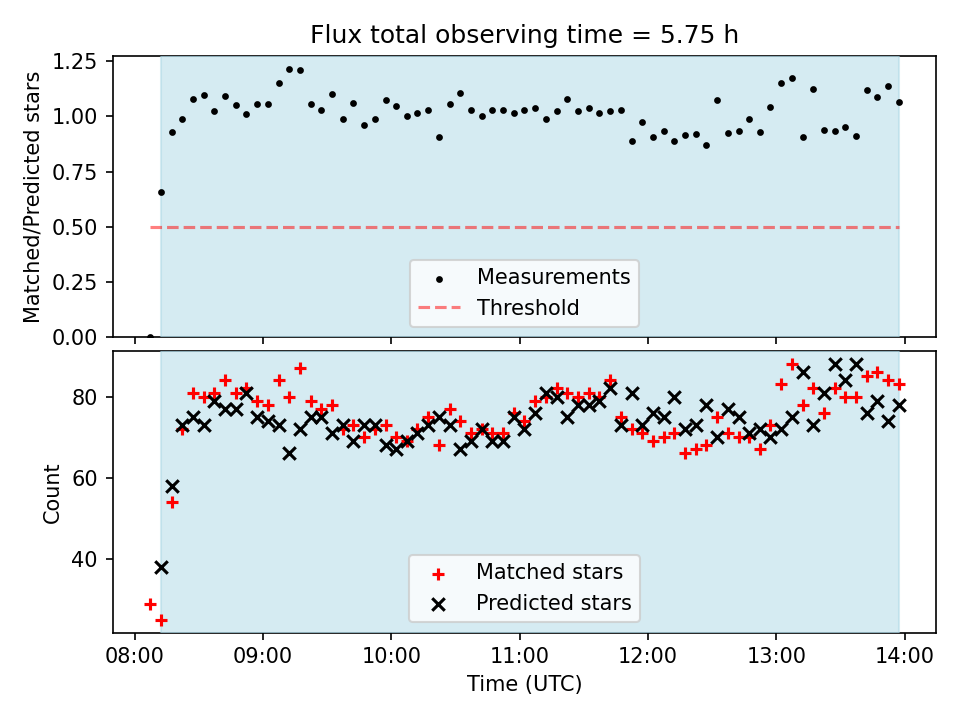 Flux total observing time = 5.75 h

Matched/Predicted stars

1.25
1.00
0.75
0.50
0.25
0.00

Measurements
Threshold

Count

80
60
40

Matched stars
Predicted stars

08:00
09:00
10:00
11:00
12:00
13:00
14:00

Time (UTC)